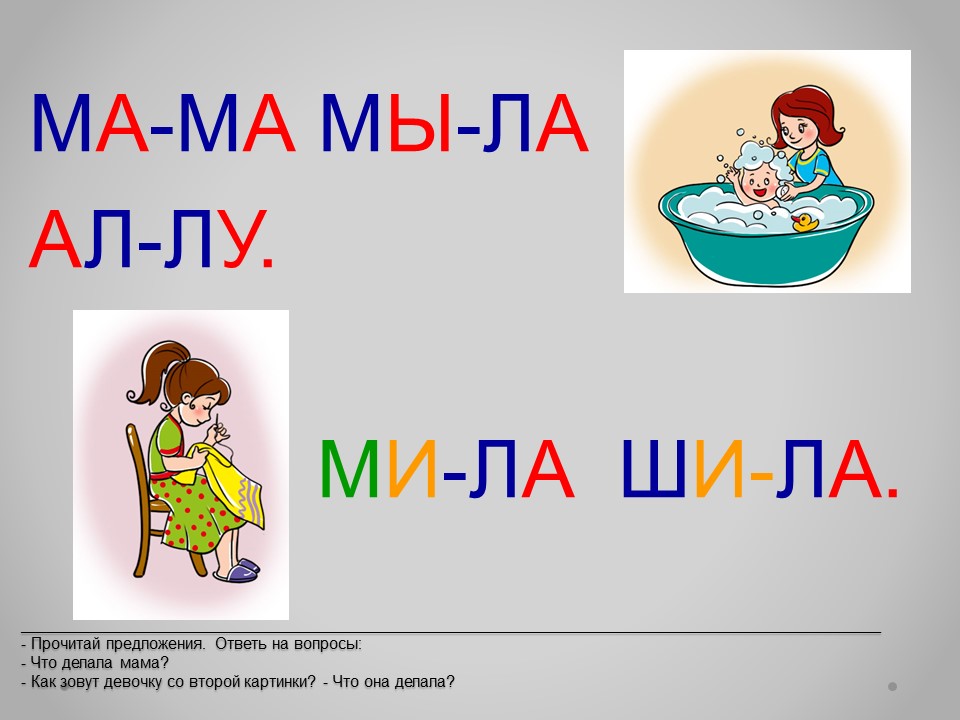 МА-МА МЫ-ЛА АЛ-ЛУ.

МИ-ЛА ШИ-ЛА.

- Прочитай предложения. Ответь на вопросы:
- Что делала мама?
- Как зовут девочку со второй картинки? - Что она делала?